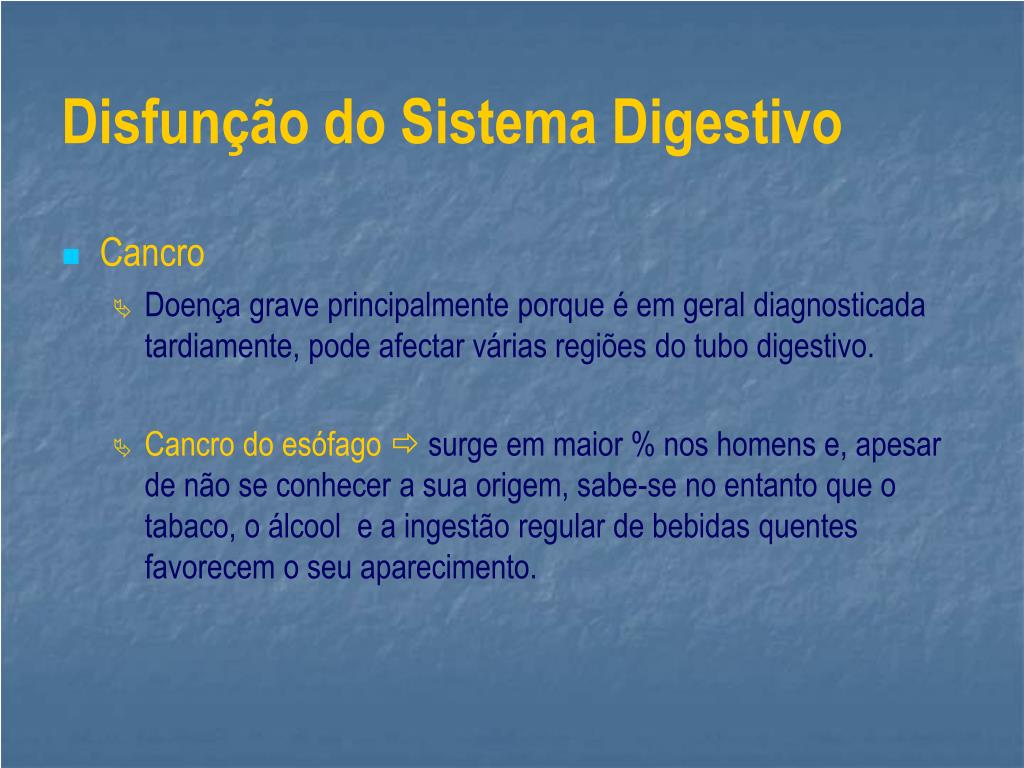 Disfunção do Sistema Digestivo

Cancro

Doença grave principalmente porque é em geral diagnosticada tardiamente, pode afectar várias regiões do tubo digestivo.

Cancro do esófago ⇨ surge em maior % nos homens e, apesar de não se conhecer a sua origem, sabe-se no entanto que o tabaco, o álcool e a ingestão regular de bebidas quentes favorecem o seu aparecimento.